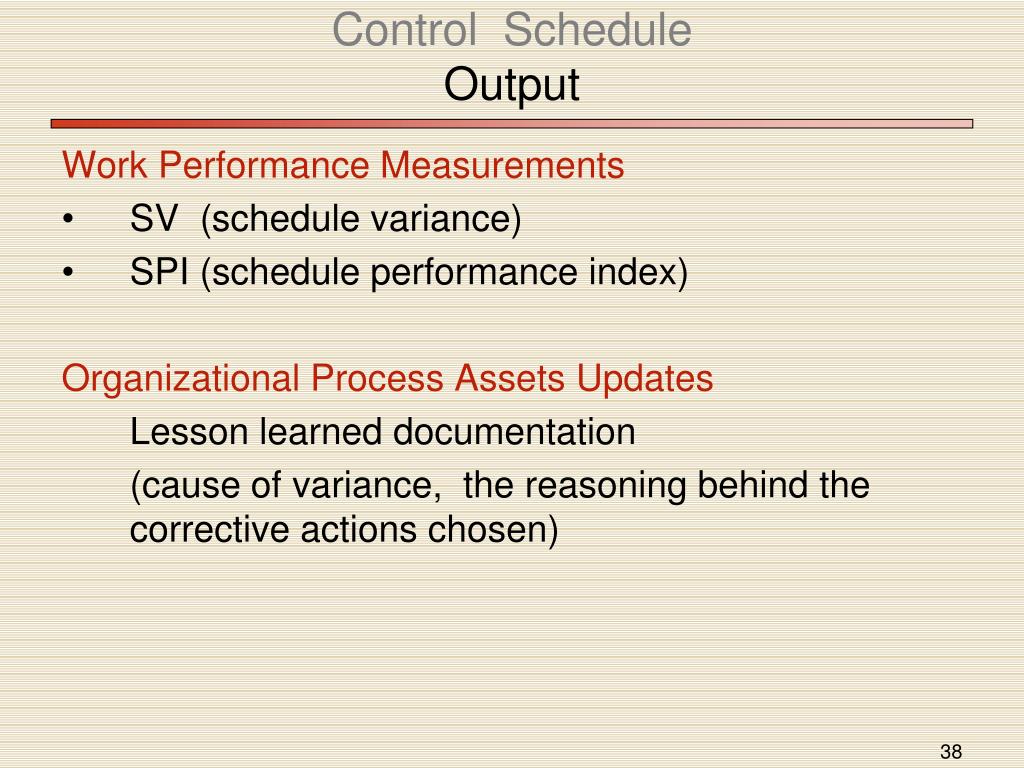 Control Schedule
Output

Work Performance Measurements
• SV (schedule variance)
• SPI (schedule performance index)

Organizational Process Assets Updates
Lesson learned documentation
(cause of variance, the reasoning behind the corrective actions chosen)

38